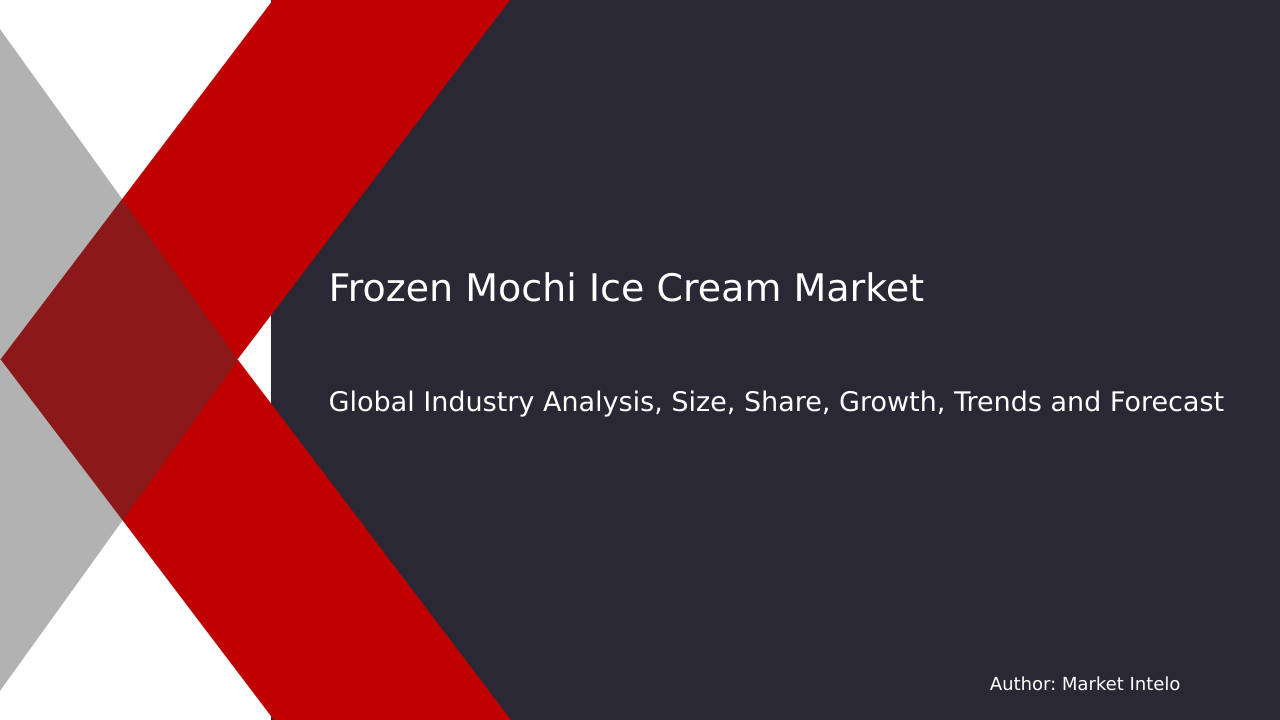 Frozen Mochi Ice Cream Market

Global Industry Analysis, Size, Share, Growth, Trends and Forecast

Author: Market Intelo